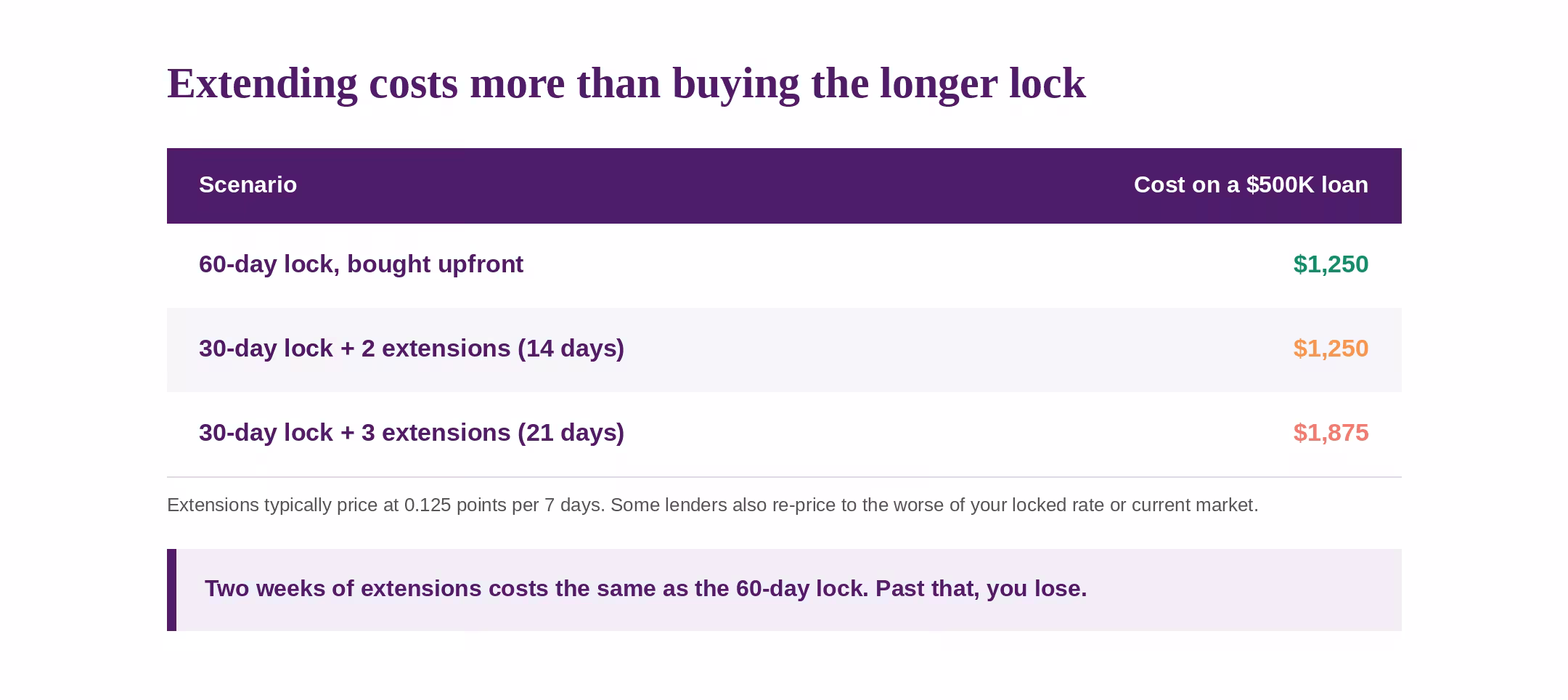 Extending costs more than buying the longer lock

| Scenario | Cost on a \$500K loan |
|---|---|
| 60-day lock, bought upfront | \$1,250 |
| 30-day lock + 2 extensions (14 days) | \$1,250 |
| 30-day lock + 3 extensions (21 days) | \$1,875 |

Extensions typically price at 0.125 points per 7 days. Some lenders also re-price to the worse of your locked rate or current market.

Two weeks of extensions costs the same as the 60-day lock. Past that, you lose.